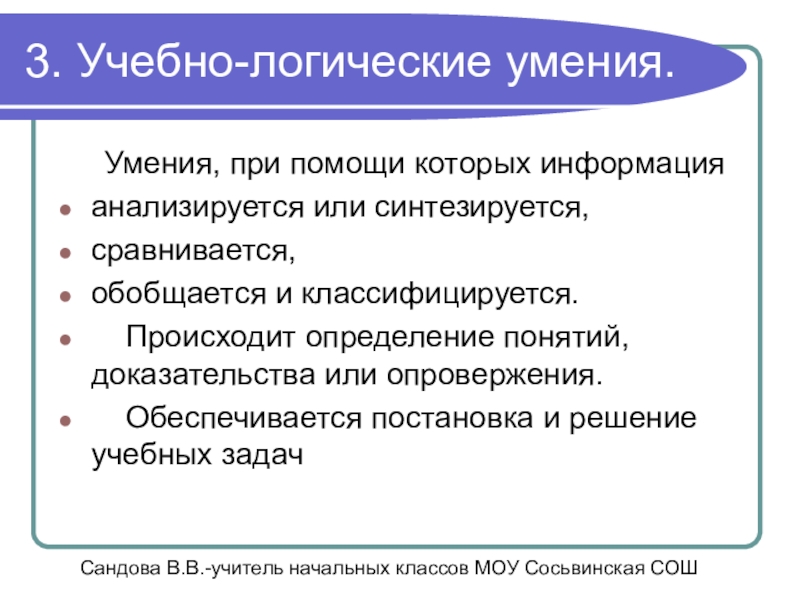 3. Учебно-логические умения.

Умения, при помощи которых информация

- анализируется или синтезируется,
- сравнивается,
- обобщается и классифицируется.
- Происходит определение понятий, доказательства или опровержения.
- Обеспечивается постановка и решение учебных задач

Сандова В.В.-учитель начальных классов МОУ Сосьвинская СОШ